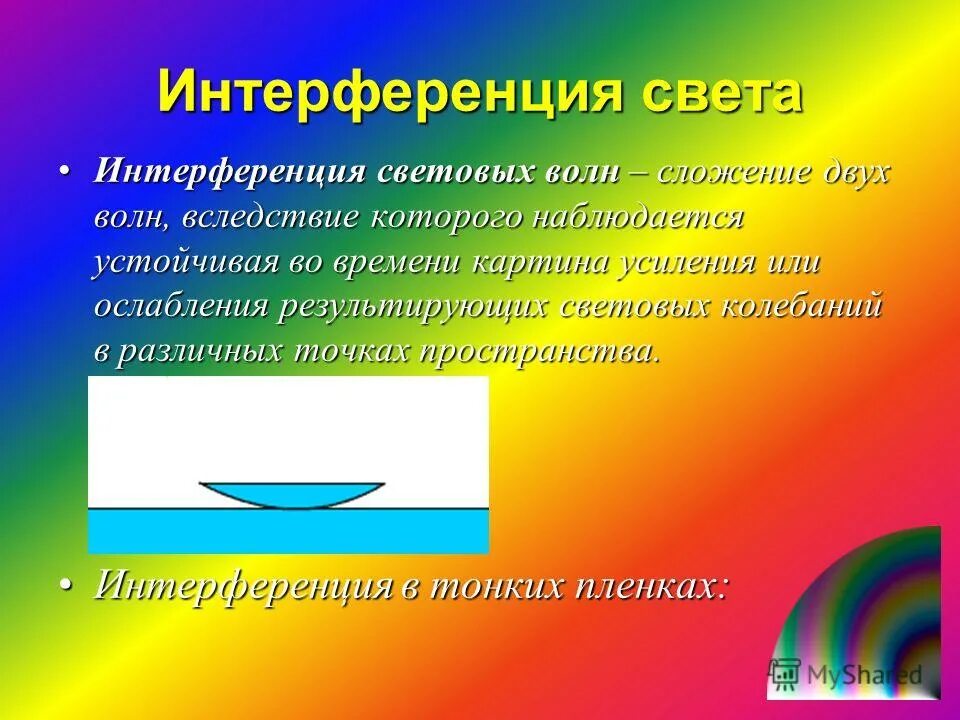 Интерференция света

• Интерференция световых волн – сложение двух волн, вследствие которого наблюдается устойчивая во времени картина усиления или ослабления результирующих световых колебаний в различных точках пространства.

• Интерференция в тонких пленках:

MyShared